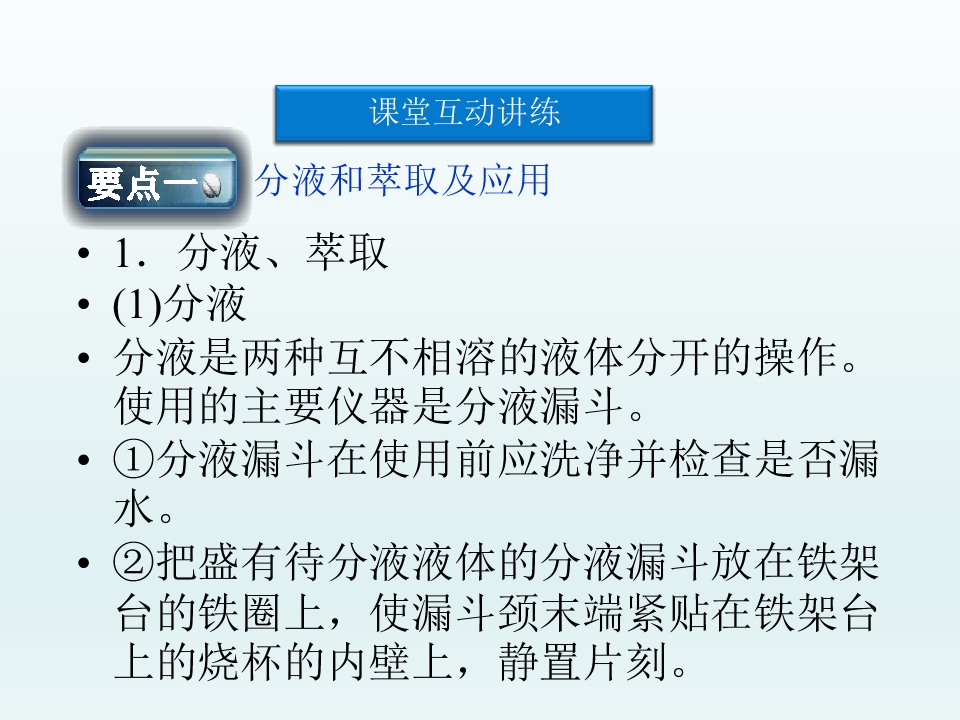 课堂互动讲练

要点一 分液和萃取及应用

• 1．分液、萃取
• (1)分液
• 分液是两种互不相溶的液体分开的操作。使用的主要仪器是分液漏斗。
• ①分液漏斗在使用前应洗净并检查是否漏水。
• ②把盛有待分液液体的分液漏斗放在铁架台的铁圈上，使漏斗颈末端紧贴在铁架台上的烧杯的内壁上，静置片刻。